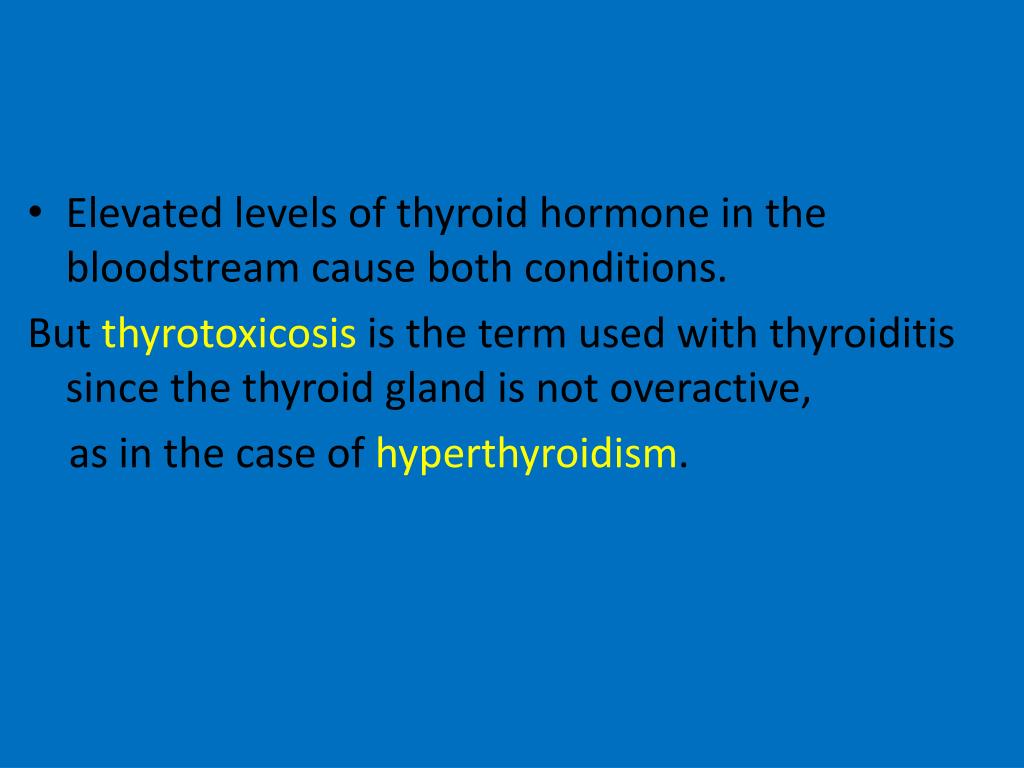 • Elevated levels of thyroid hormone in the bloodstream cause both conditions.

But thyrotoxicosis is the term used with thyroiditis since the thyroid gland is not overactive,

as in the case of hyperthyroidism.